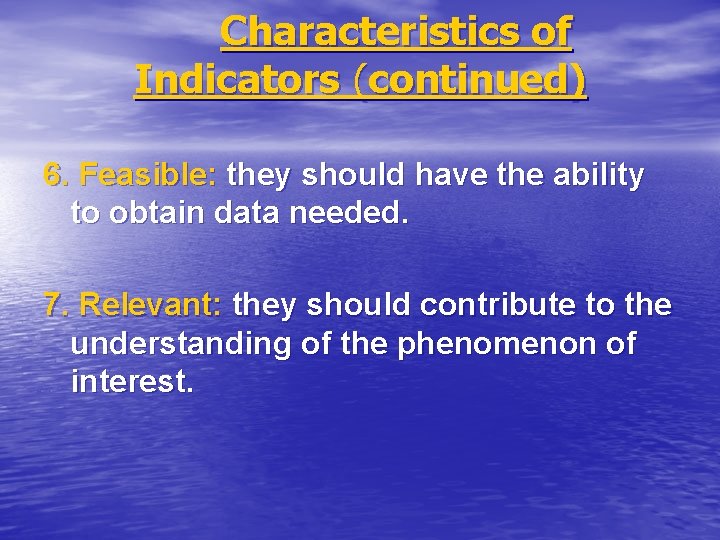 Characteristics of Indicators (continued)

6. Feasible: they should have the ability to obtain data needed.

7. Relevant: they should contribute to the understanding of the phenomenon of interest.